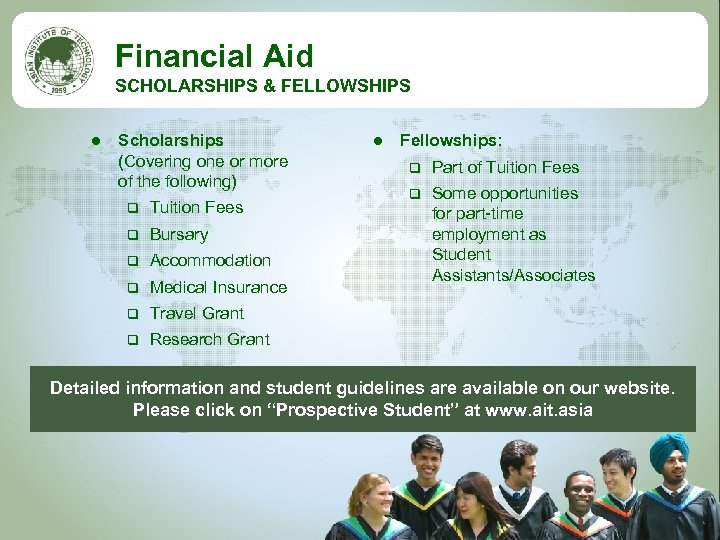 ASIAN INSTITUTE OF TECHNOLOGY
1959

Financial Aid
SCHOLARSHIPS & FELLOWSHIPS

- Scholarships (Covering one or more of the following)
  - Tuition Fees
  - Bursary
  - Accommodation
  - Medical Insurance
  - Travel Grant
  - Research Grant

- Fellowships:
  - Part of Tuition Fees
  - Some opportunities for part-time employment as Student Assistants/Associates

Detailed information and student guidelines are available on our website. Please click on "Prospective Student" at www.ait.asia